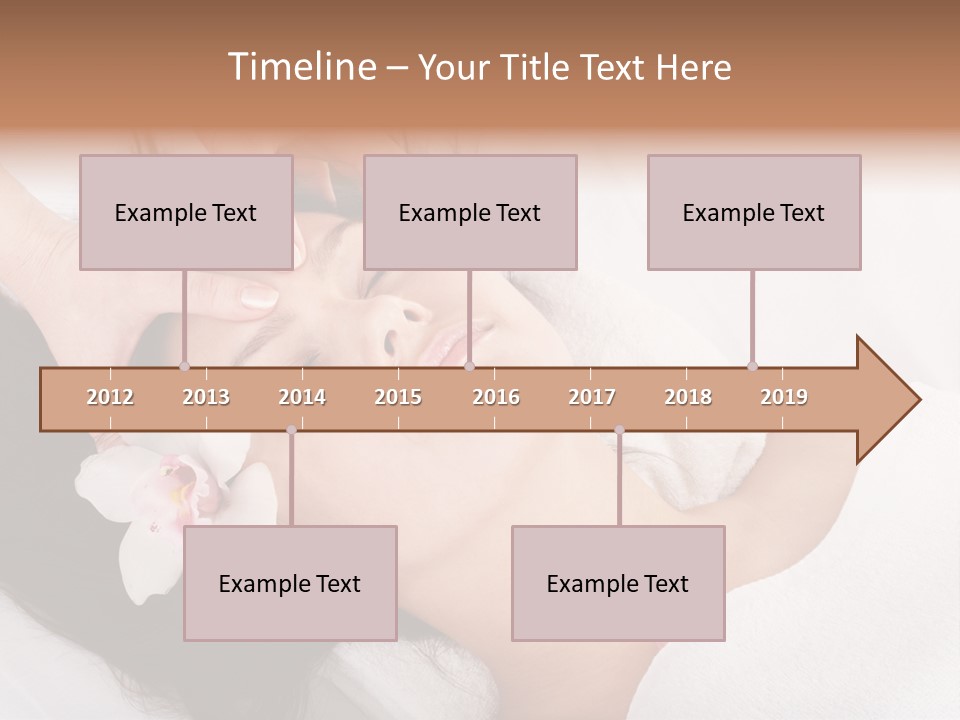 Timeline – Your Title Text Here

Example Text

Example Text

Example Text

2012 2013 2014 2015 2016 2017 2018 2019

Example Text

Example Text